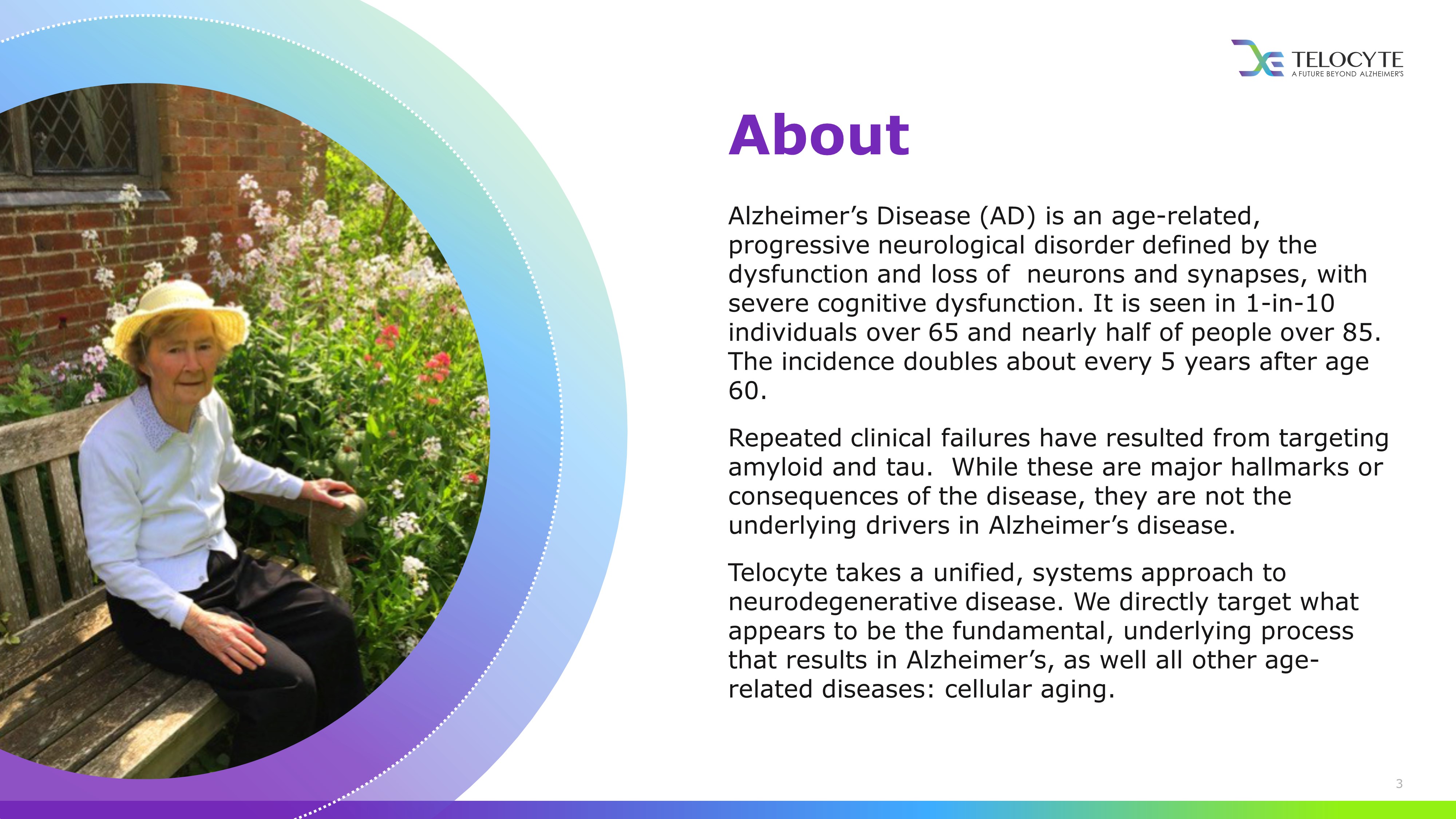 TELOCYTE
A FUTURE BEYOND ALZHEIMER'S

About

Alzheimer’s Disease (AD) is an age-related, progressive neurological disorder defined by the dysfunction and loss of neurons and synapses, with severe cognitive dysfunction. It is seen in 1-in-10 individuals over 65 and nearly half of people over 85. The incidence doubles about every 5 years after age 60.

Repeated clinical failures have resulted from targeting amyloid and tau. While these are major hallmarks or consequences of the disease, they are not the underlying drivers in Alzheimer’s disease.

Telocyte takes a unified, systems approach to neurodegenerative disease. We directly target what appears to be the fundamental, underlying process that results in Alzheimer’s, as well all other age-related diseases: cellular aging.

3